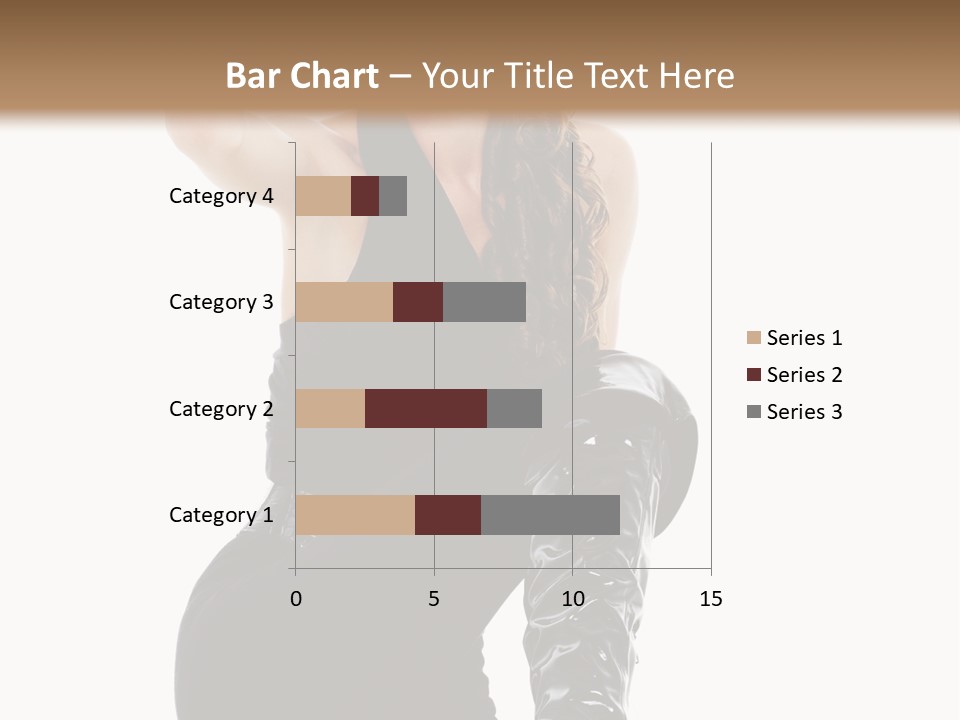 Bar Chart – Your Title Text Here

Category 4
Category 3
Category 2
Category 1

0
5
10
15

Series 1
Series 2
Series 3